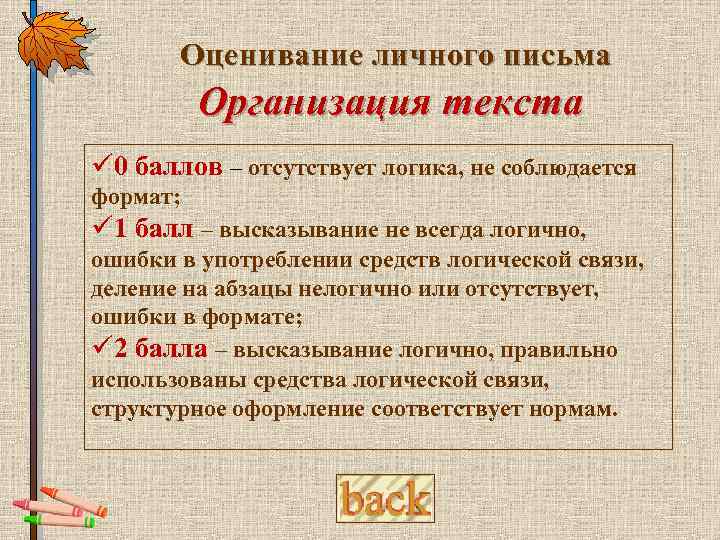 Оценивание личного письма

Организация текста

✓0 баллов – отсутствует логика, не соблюдается формат;

✓1 балл – высказывание не всегда логично, ошибки в употреблении средств логической связи, деление на абзацы нелогично или отсутствует, ошибки в формате;

✓2 балла – высказывание логично, правильно использованы средства логической связи, структурное оформление соответствует нормам.

back